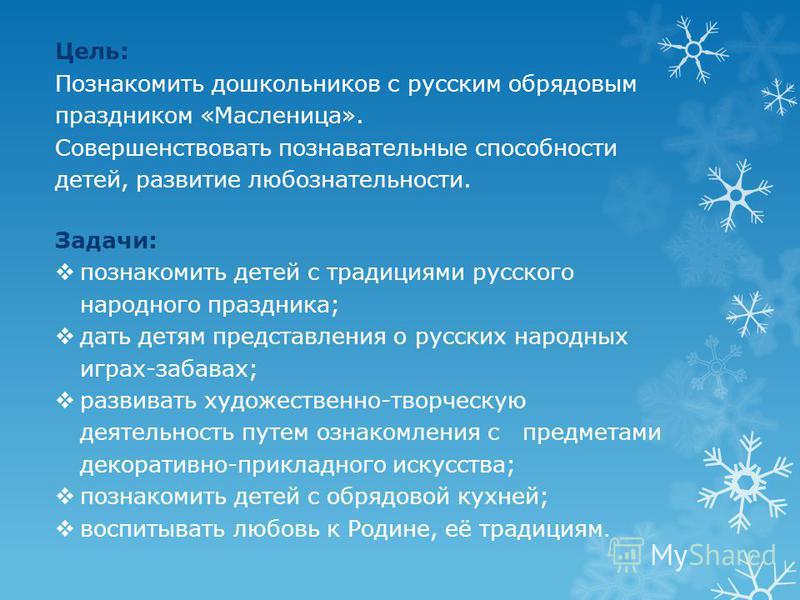 Цель:
Познакомить дошкольников с русским обрядовым праздником «Масленица».
Совершенствовать познавательные способности детей, развитие любознательности.

Задачи:
❖ познакомить детей с традициями русского народного праздника;
❖ дать детям представления о русских народных играх-забавах;
❖ развивать художественно-творческую деятельность путем ознакомления с предметами декоративно-прикладного искусства;
❖ познакомить детей с обрядовой кухней;
❖ воспитывать любовь к Родине, её традициям.

MyShared